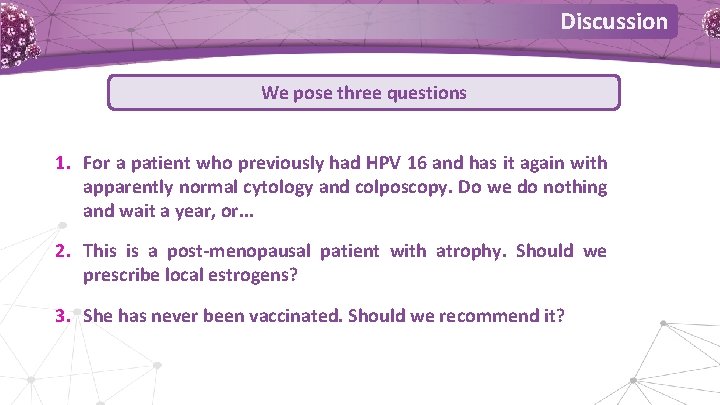 Discussion

We pose three questions

1. For a patient who previously had HPV 16 and has it again with apparently normal cytology and colposcopy. Do we do nothing and wait a year, or...

2. This is a post-menopausal patient with atrophy. Should we prescribe local estrogens?

3. She has never been vaccinated. Should we recommend it?